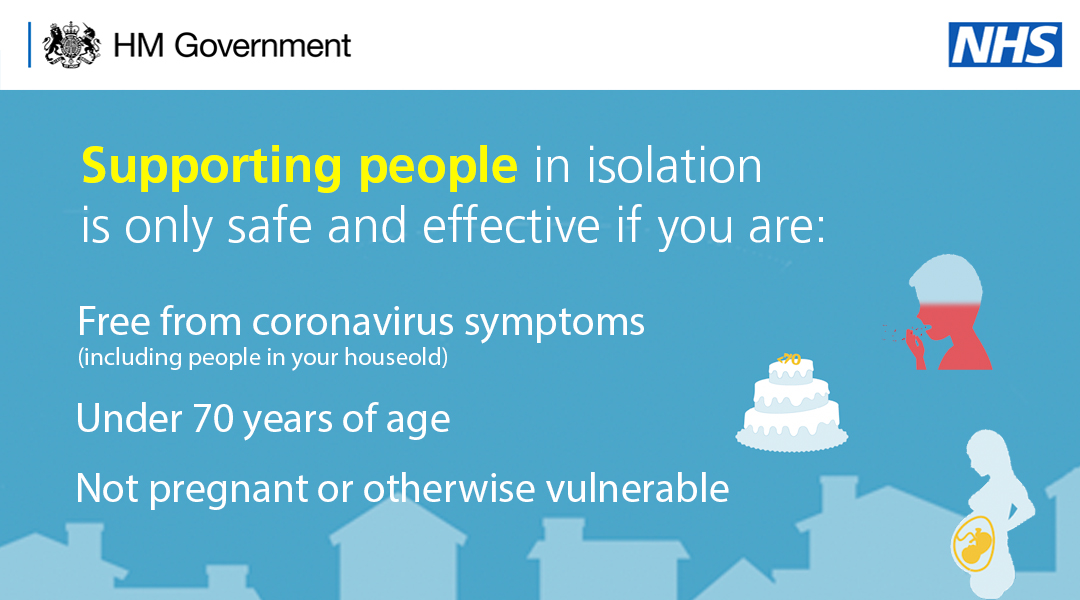 HM Government

NHS

Supporting people in isolation is only safe and effective if you are:

Free from coronavirus symptoms
(including people in your houseold)

Under 70 years of age

Not pregnant or otherwise vulnerable

<70